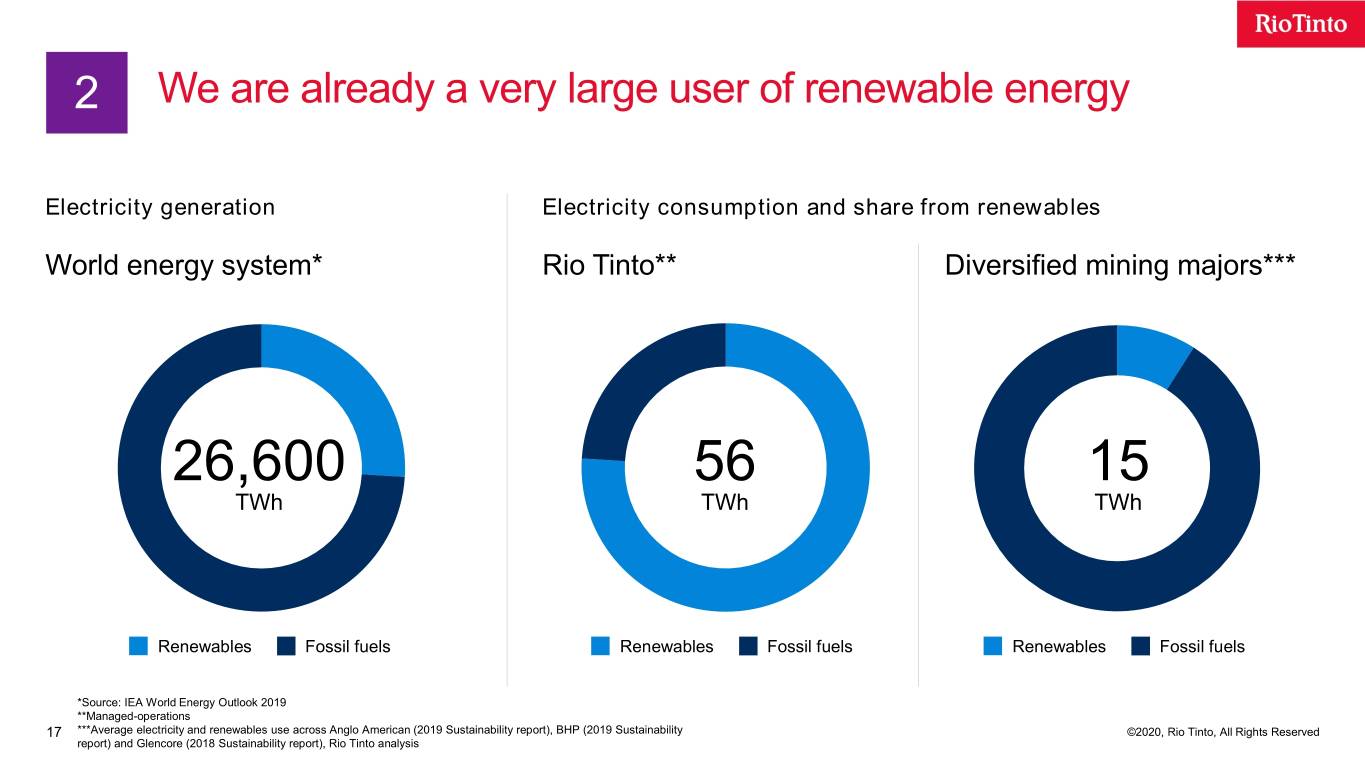 RioTinto

2 We are already a very large user of renewable energy

Electricity generation

World energy system*

26,600
TWh

Renewables Fossil fuels

Electricity consumption and share from renewables

Rio Tinto**

56
TWh

Renewables Fossil fuels

Diversified mining majors***

15
TWh

Renewables Fossil fuels

*Source: IEA World Energy Outlook 2019
**Managed-operations
***Average electricity and renewables use across Anglo American (2019 Sustainability report), BHP (2019 Sustainability report) and Glencore (2018 Sustainability report), Rio Tinto analysis

17

©2020, Rio Tinto, All Rights Reserved